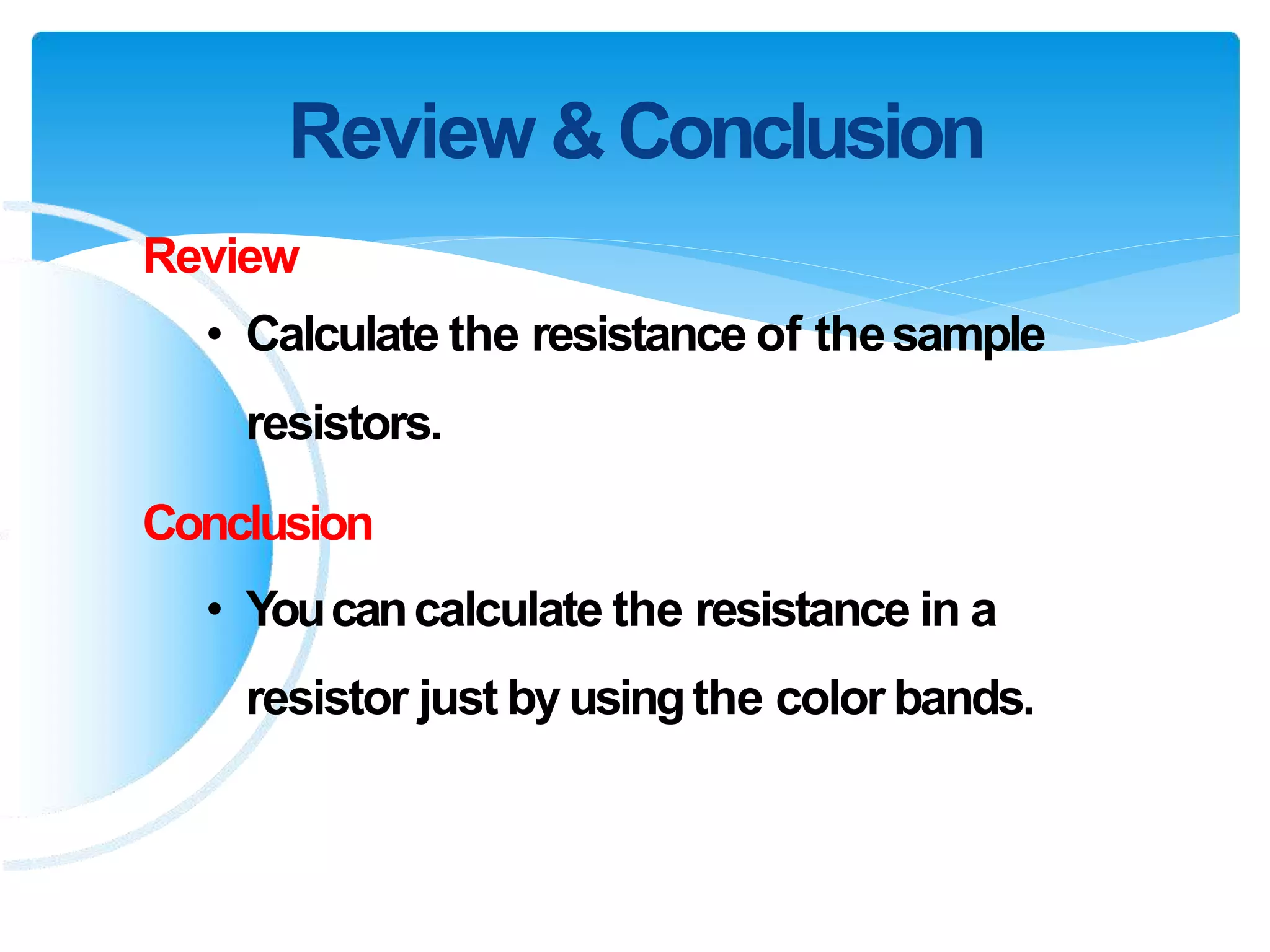 Review & Conclusion

Review

• Calculate the resistance of the sample resistors.

Conclusion

• You can calculate the resistance in a resistor just by using the color bands.